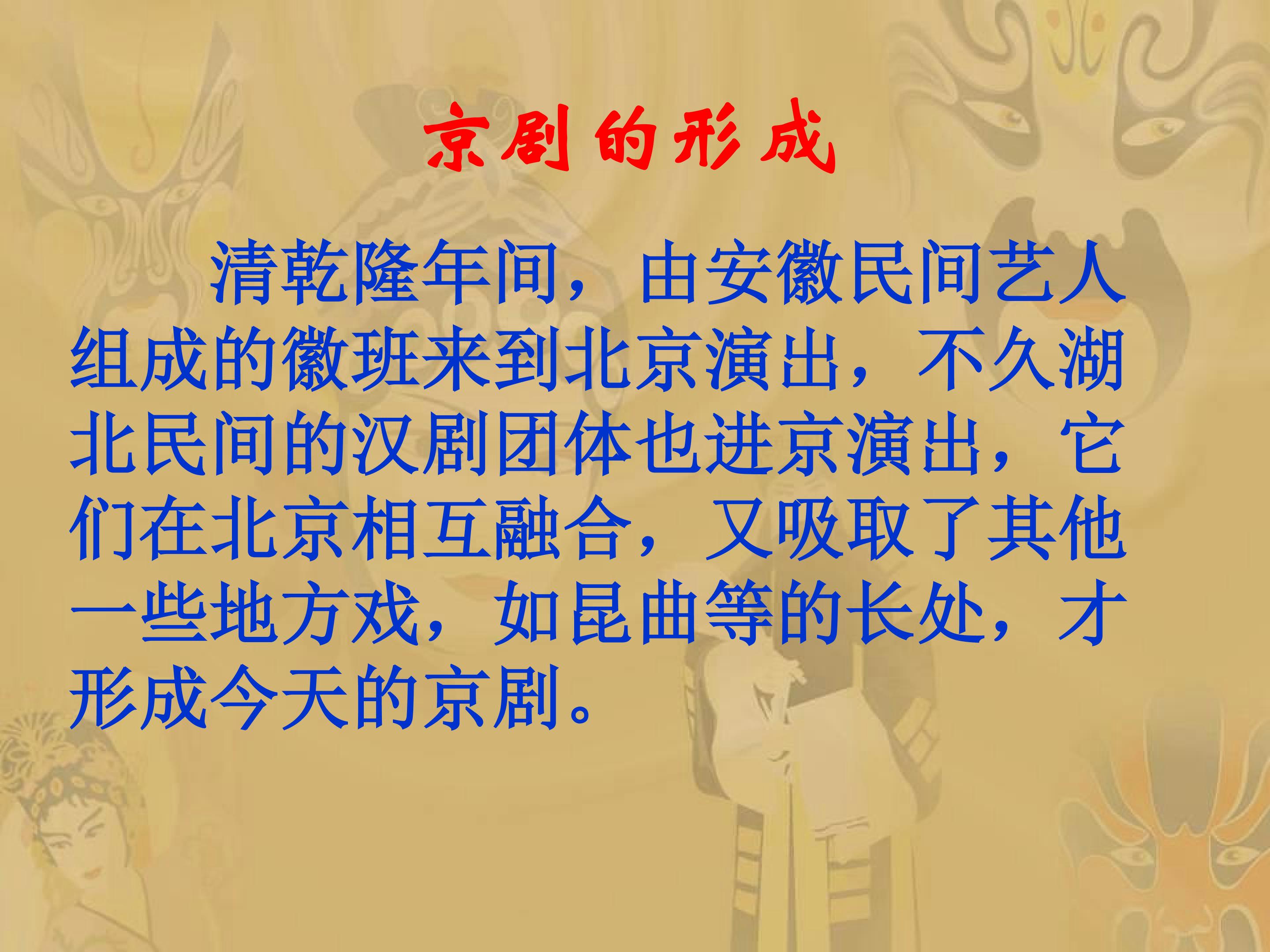 京剧的形成

清乾隆年间，由安徽民间艺人组成的徽班来到北京演出，不久湖北民间的汉剧团体也进京演出，它们在北京相互融合，又吸取了其他一些地方戏，如昆曲等的长处，才形成今天的京剧。